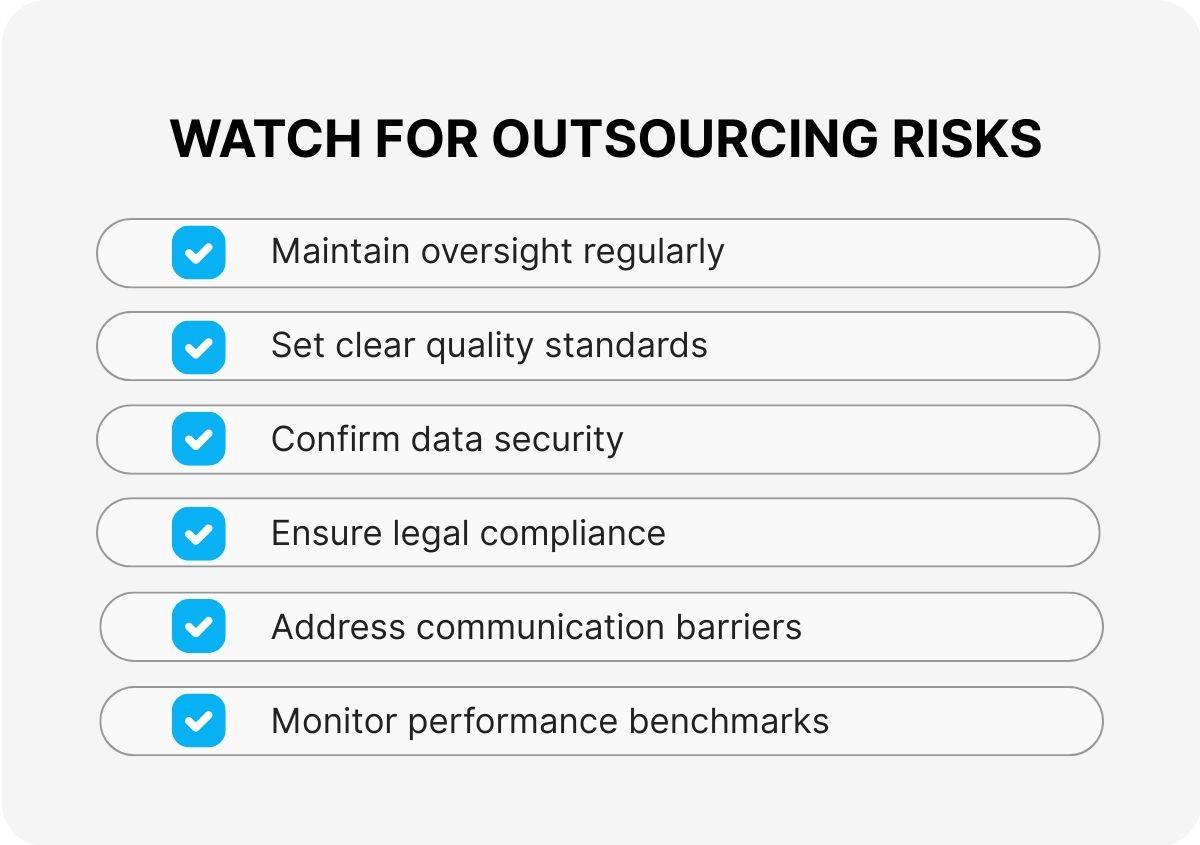 WATCH FOR OUTSOURCING RISKS

Maintain oversight regularly

Set clear quality standards

Confirm data security

Ensure legal compliance

Address communication barriers

Monitor performance benchmarks